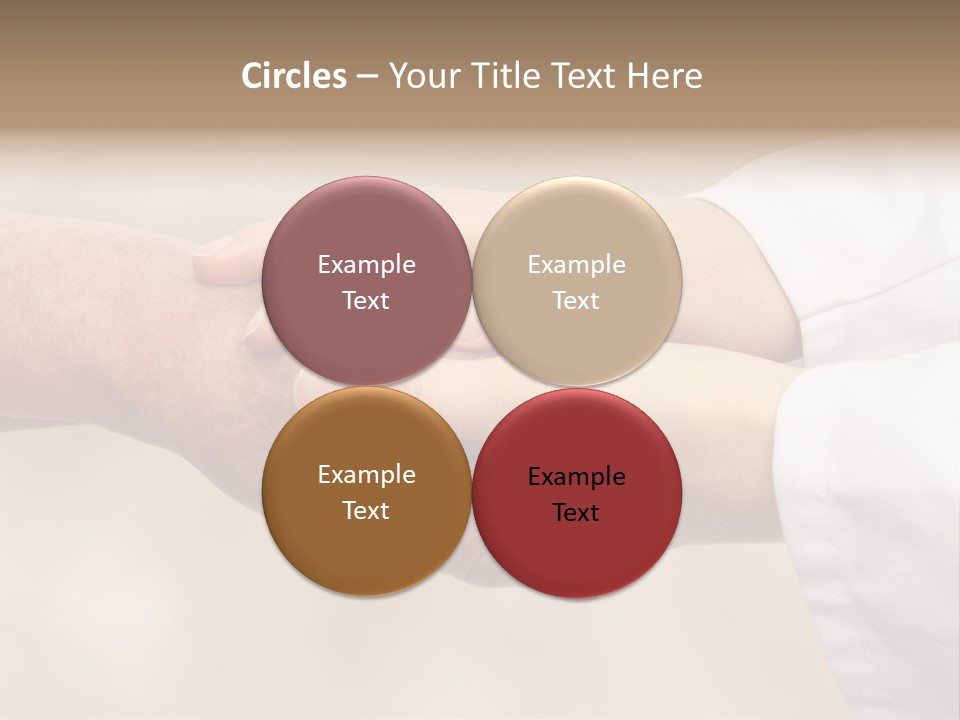 Circles – Your Title Text Here

Example Text

Example Text

Example Text

Example Text